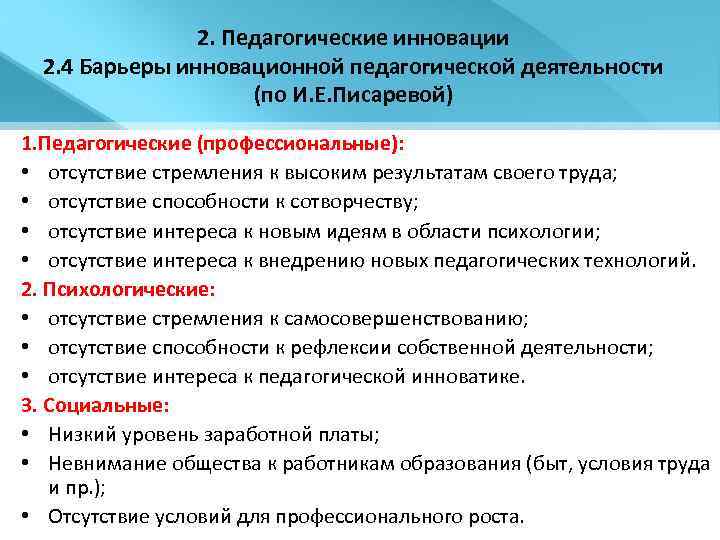 2. Педагогические инновации
2.4 Барьеры инновационной педагогической деятельности (по И.Е.Писаревой)

1.Педагогические (профессиональные):
• отсутствие стремления к высоким результатам своего труда;
• отсутствие способности к сотворчеству;
• отсутствие интереса к новым идеям в области психологии;
• отсутствие интереса к внедрению новых педагогических технологий.

2. Психологические:
• отсутствие стремления к самосовершенствованию;
• отсутствие способности к рефлексии собственной деятельности;
• отсутствие интереса к педагогической инноватике.

3. Социальные:
• Низкий уровень заработной платы;
• Невнимание общества к работникам образования (быт, условия труда и пр.);
• Отсутствие условий для профессионального роста.